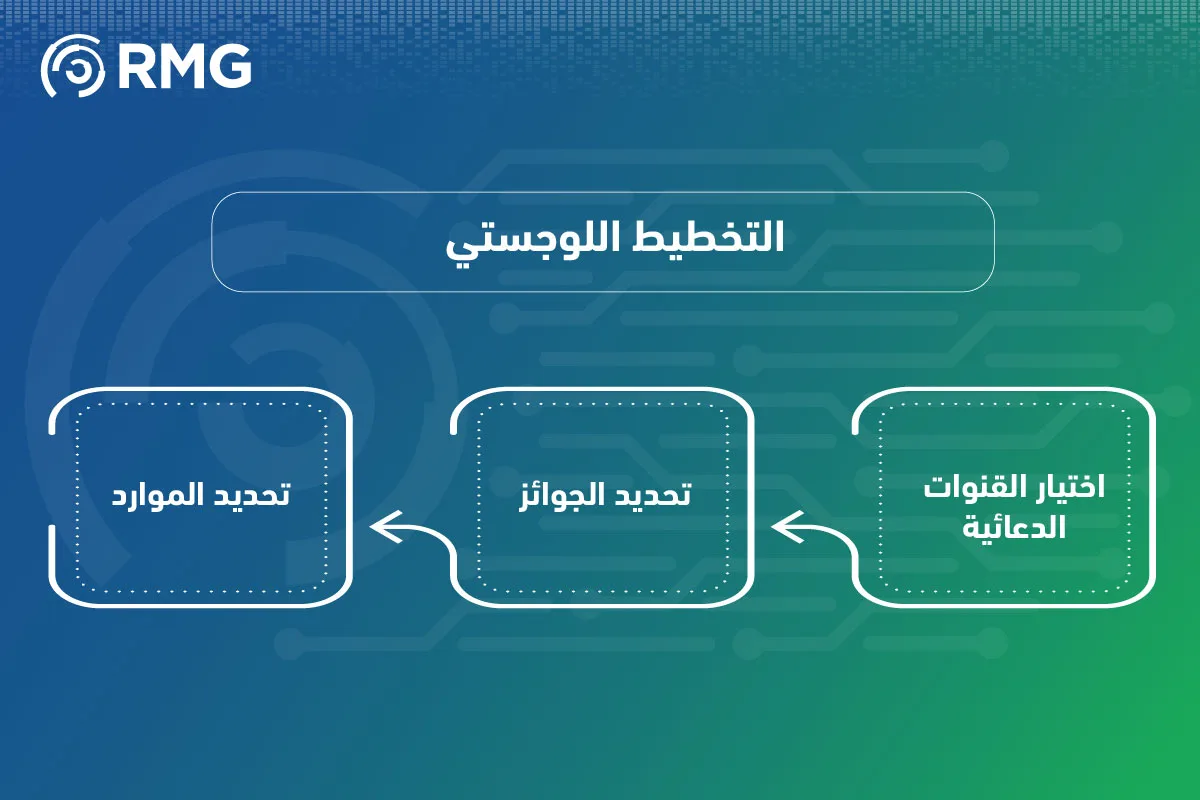 RMG

التخطيط اللوجستي

اختيار القنوات الدعائية

تحديد الجوائز

تحديد الموارد